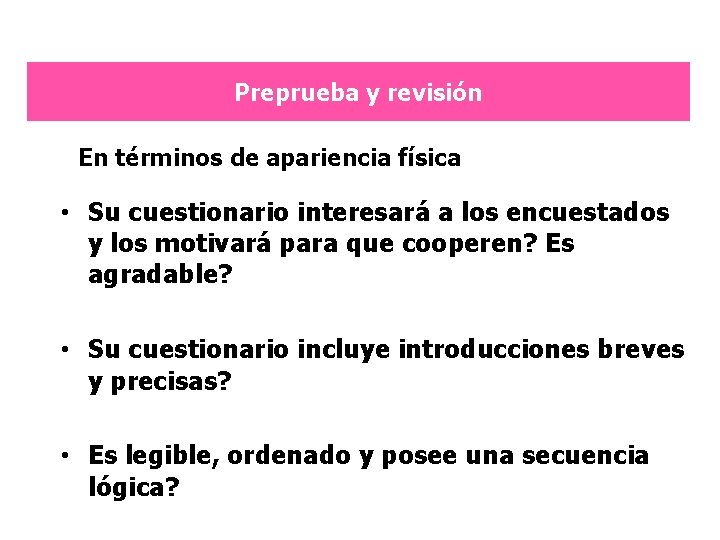 Preprueba y revisión

En términos de apariencia física

• Su cuestionario interesará a los encuestados y los motivará para que cooperen? Es agradable?

• Su cuestionario incluye introducciones breves y precisas?

• Es legible, ordenado y posee una secuencia lógica?